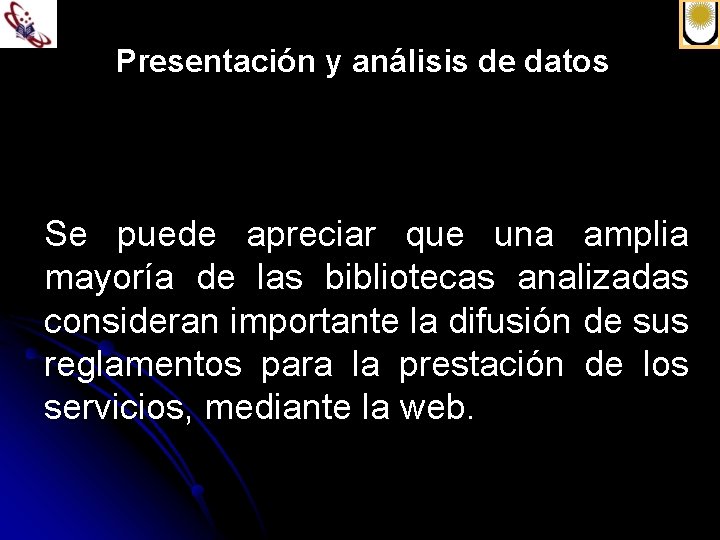 Presentación y análisis de datos

Se puede apreciar que una amplia mayoría de las bibliotecas analizadas consideran importante la difusión de sus reglamentos para la prestación de los servicios, mediante la web.